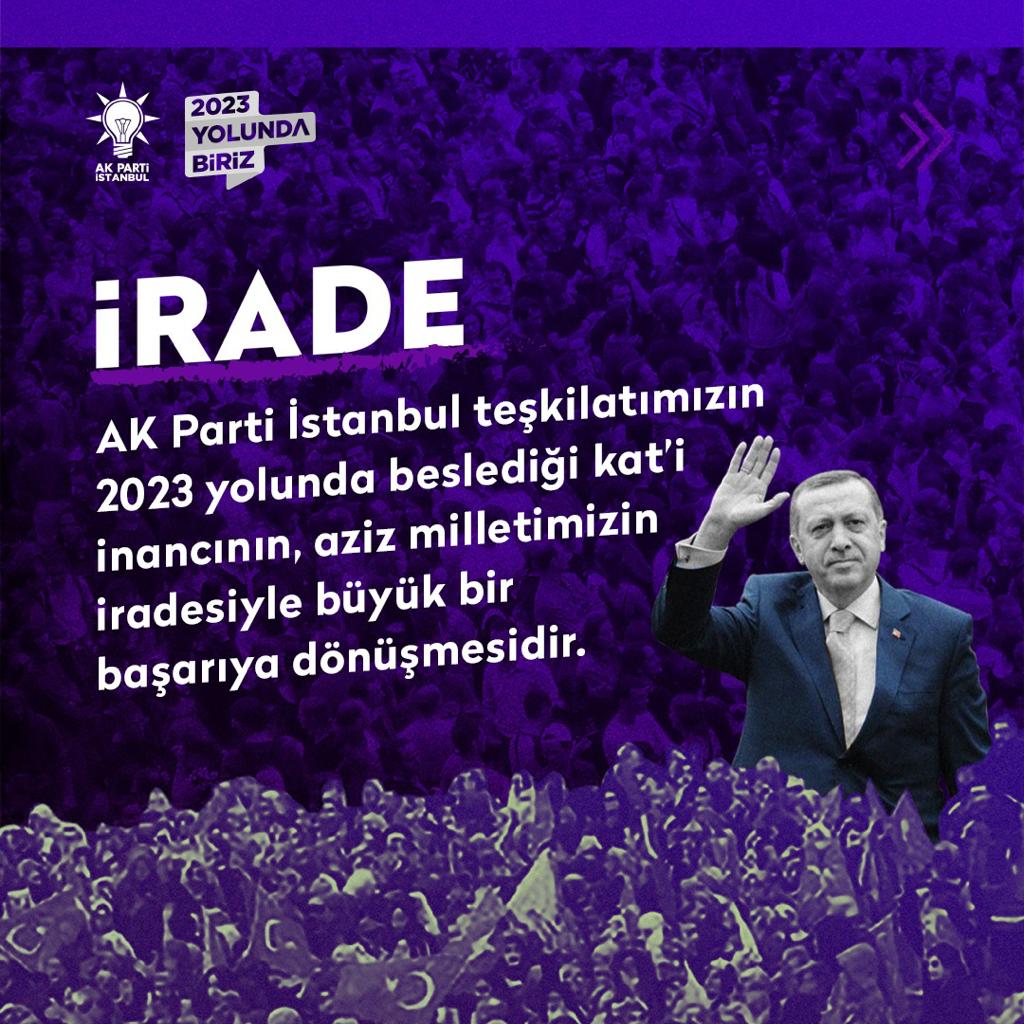 AK PARTİ İSTANBUL

2023 YOLUNDA BİRİZ

İRADE

AK Parti İstanbul teşkilatımızın 2023 yolunda beslediği kat'i inancının, aziz milletimizin iradesiyle büyük bir başarıya dönüşmesidir.